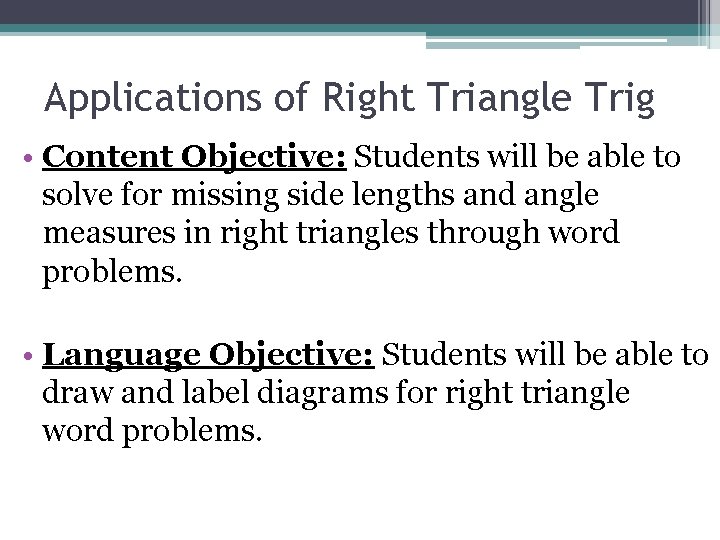 Applications of Right Triangle Trig

• Content Objective: Students will be able to solve for missing side lengths and angle measures in right triangles through word problems.

• Language Objective: Students will be able to draw and label diagrams for right triangle word problems.